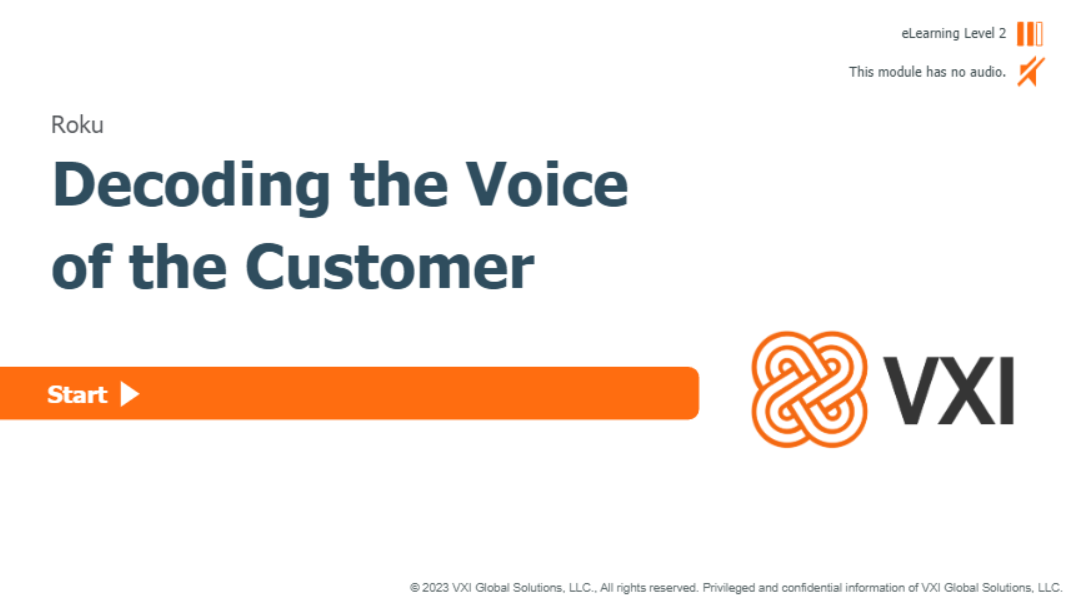 eLearning Level 2

This module has no audio.

Roku

Decoding the Voice of the Customer

Start

VXI

© 2023 VXI Global Solutions, LLC., All rights reserved. Privileged and confidential information of VXI Global Solutions, LLC.